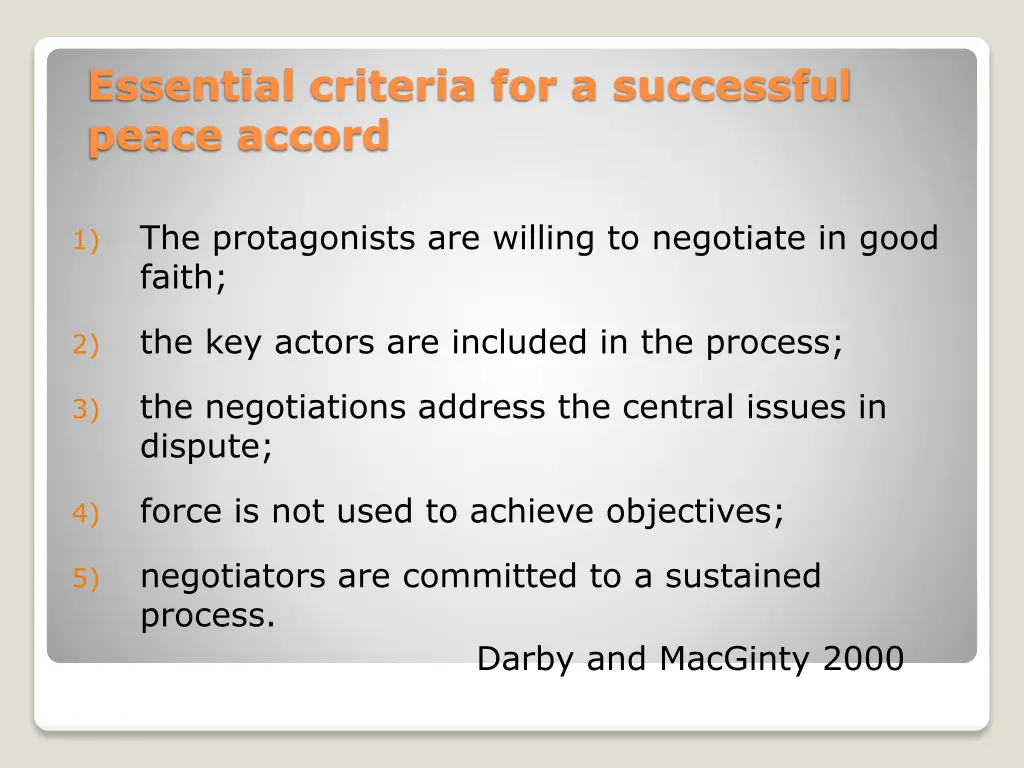 Essential criteria for a successful peace accord

1) The protagonists are willing to negotiate in good faith;

2) the key actors are included in the process;

3) the negotiations address the central issues in dispute;

4) force is not used to achieve objectives;

5) negotiators are committed to a sustained process.

Darby and MacGinty 2000